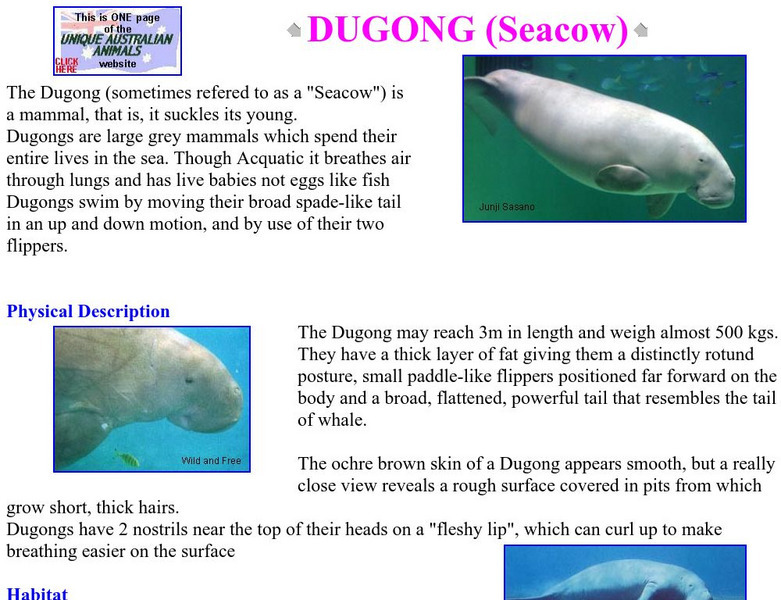 This is ONE page of the UNIQUE AUSTRALIAN ANIMALS website CLICK HERE

DUGONG (Seacow)

The Dugong (sometimes refered to as a "Seacow") is a mammal, that is, it suckles its young.
Dugongs are large grey mammals which spend their entire lives in the sea. Though Acquatic it breathes air through lungs and has live babies not eggs like fish Dugongs swim by moving their broad spade-like tail in an up and down motion, and by use of their two flippers.

Junji Sasano

Physical Description

Wild and Free

The Dugong may reach 3m in length and weigh almost 500 kgs. They have a thick layer of fat giving them a distinctly rotund posture, small paddle-like flippers positioned far forward on the body and a broad, flattened, powerful tail that resembles the tail of whale.

The ochre brown skin of a Dugong appears smooth, but a really close view reveals a rough surface covered in pits from which grow short, thick hairs.
Dugongs have 2 nostrils near the top of their heads on a "fleshy lip", which can curl up to make breathing easier on the surface

Habitat